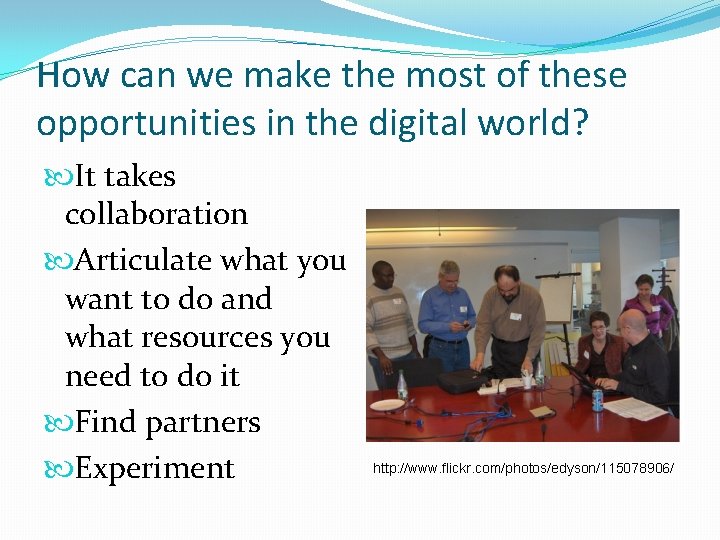 How can we make the most of these opportunities in the digital world?

It takes collaboration

Articulate what you want to do and what resources you need to do it

Find partners

Experiment

http://www.flickr.com/photos/edyson/115078906/